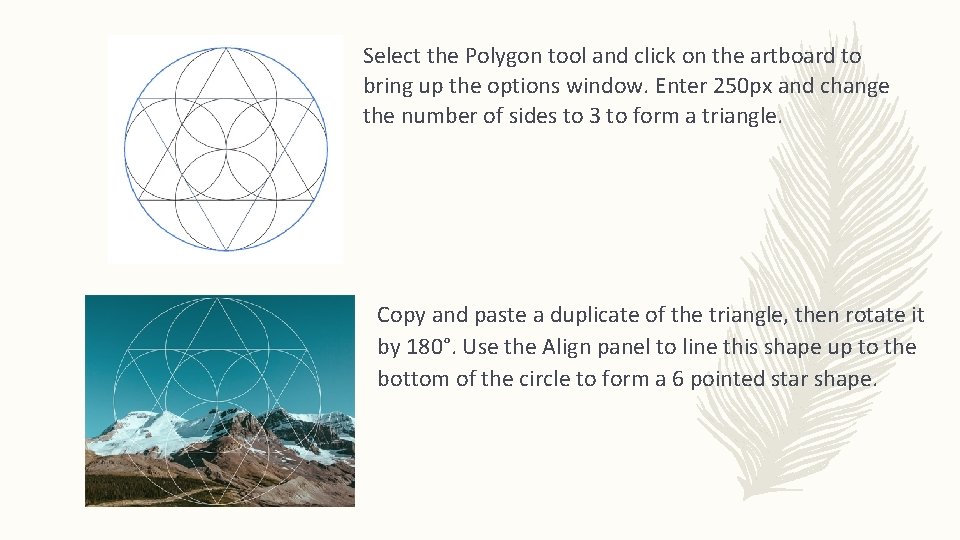 Select the Polygon tool and click on the artboard to bring up the options window. Enter 250px and change the number of sides to 3 to form a triangle.

Copy and paste a duplicate of the triangle, then rotate it by 180°. Use the Align panel to line this shape up to the bottom of the circle to form a 6 pointed star shape.